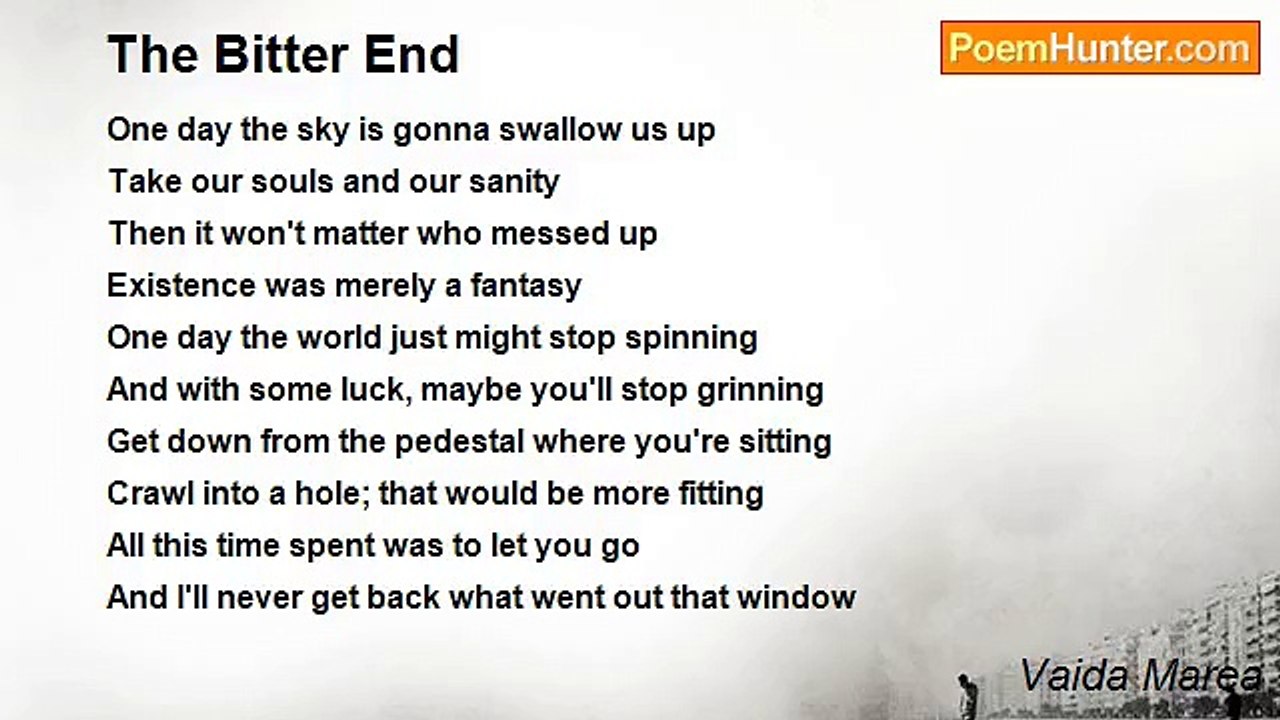 The Bitter End

PoemHunter.com

One day the sky is gonna swallow us up
Take our souls and our sanity
Then it won't matter who messed up
Existence was merely a fantasy
One day the world just might stop spinning
And with some luck, maybe you'll stop grinning
Get down from the pedestal where you're sitting
Crawl into a hole; that would be more fitting
All this time spent was to let you go
And I'll never get back what went out that window

Vaida Marea